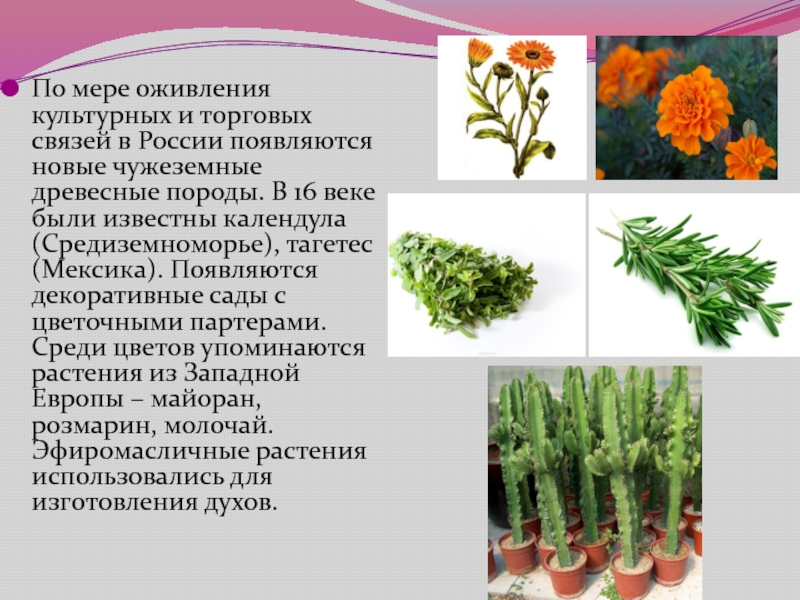 По мере оживления культурных и торговых связей в России появляются новые чужеземные древесные породы. В 16 веке были известны календула (Средиземноморье), тагетес (Мексика). Появляются декоративные сады с цветочными партерами. Среди цветов упоминаются растения из Западной Европы – майоран, розмарин, молочай. Эфиромасличные растения использовались для изготовления духов.